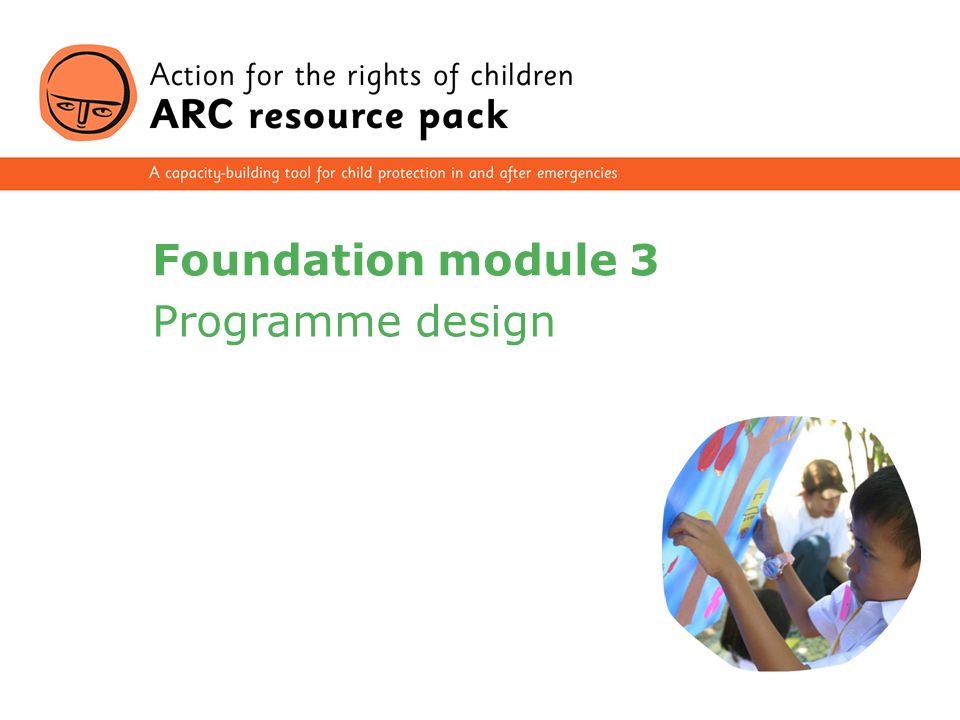 Action for the rights of children
ARC resource pack

A capacity-building tool for child protection in and after emergencies

Foundation module 3
Programme design